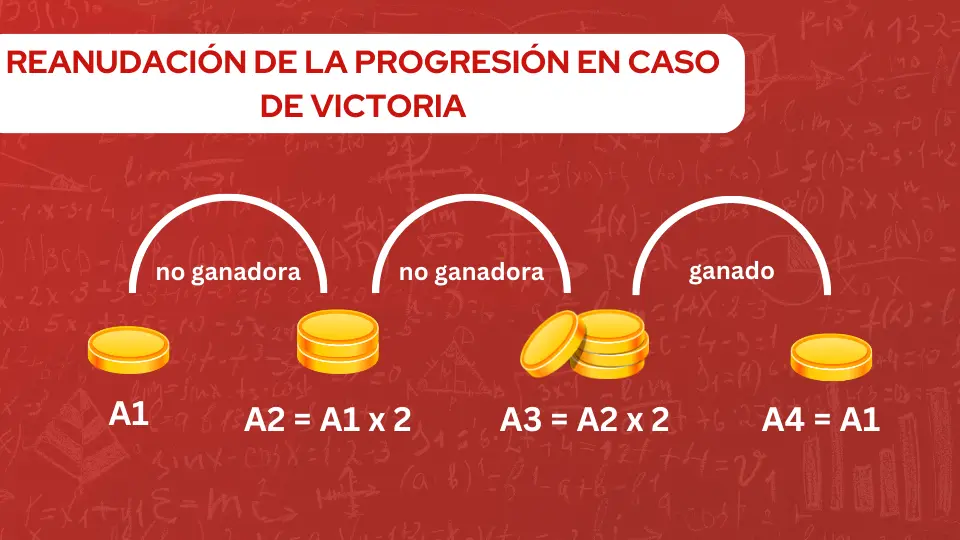 REANUDACIÓN DE LA PROGRESIÓN EN CASO DE VICTORIA

no ganadora

no ganadora

ganado

A1

A2 = A1 x 2

A3 = A2 x 2

A4 = A1